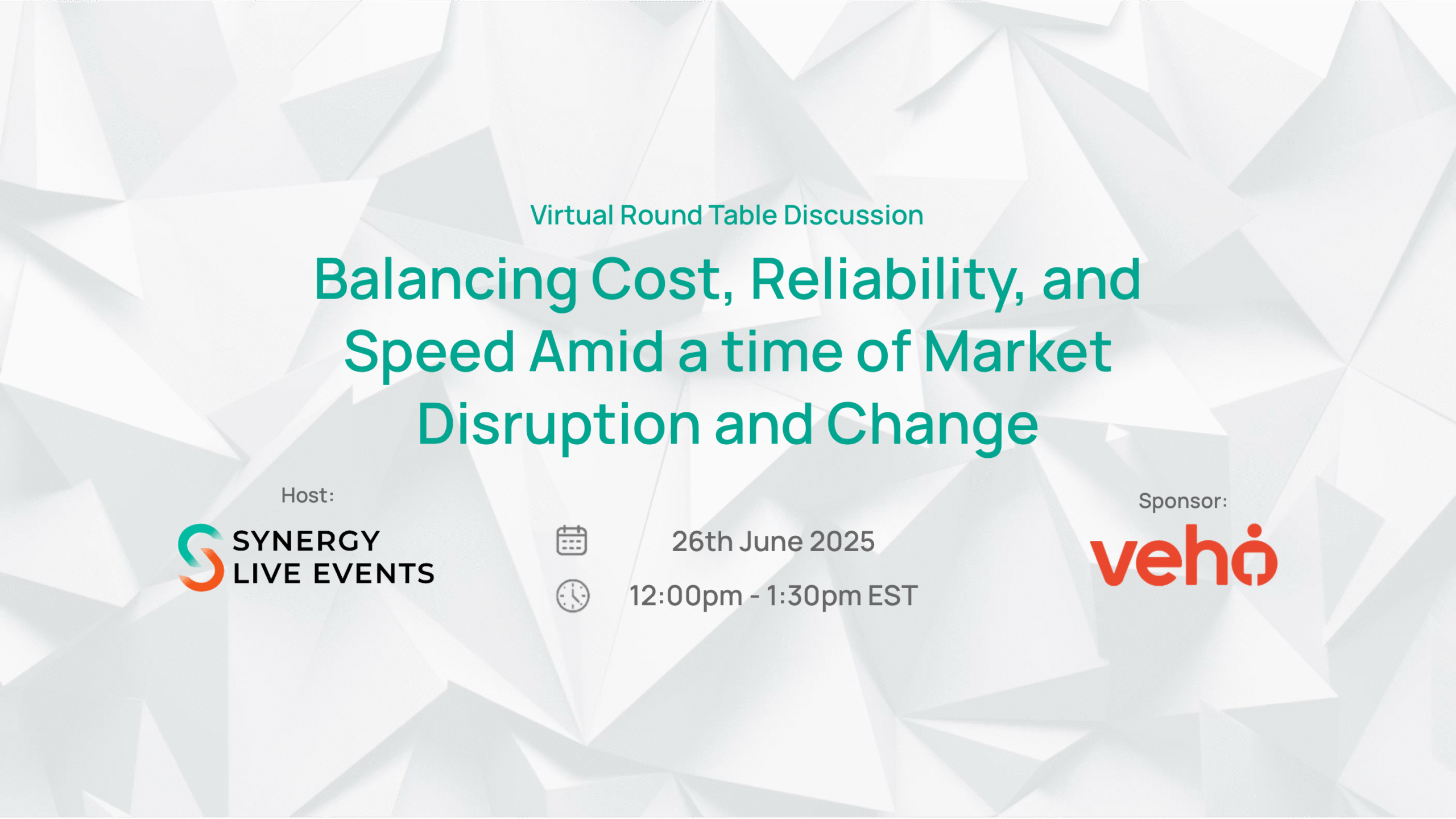 Virtual Round Table Discussion

Balancing Cost, Reliability, and Speed Amid a time of Market Disruption and Change

Host:

SYNERGY LIVE EVENTS

26th June 2025

12:00pm - 1:30pm EST

Sponsor:

veho